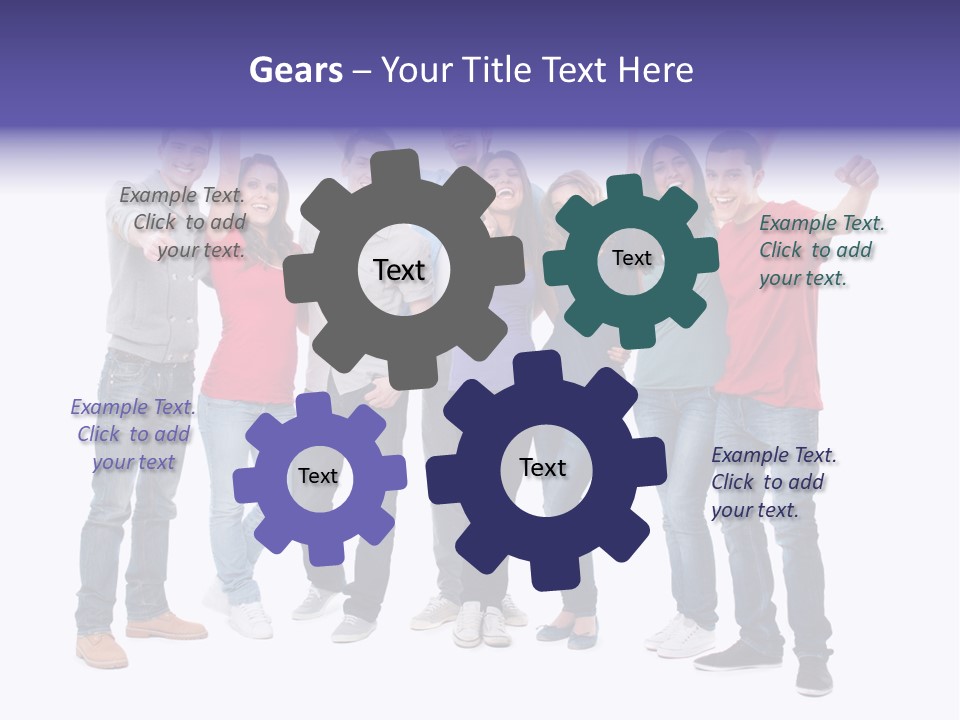 Gears – Your Title Text Here

Example Text. Click to add your text.

Text

Text

Example Text. Click to add your text.

Example Text. Click to add your text

Text

Text

Example Text. Click to add your text.